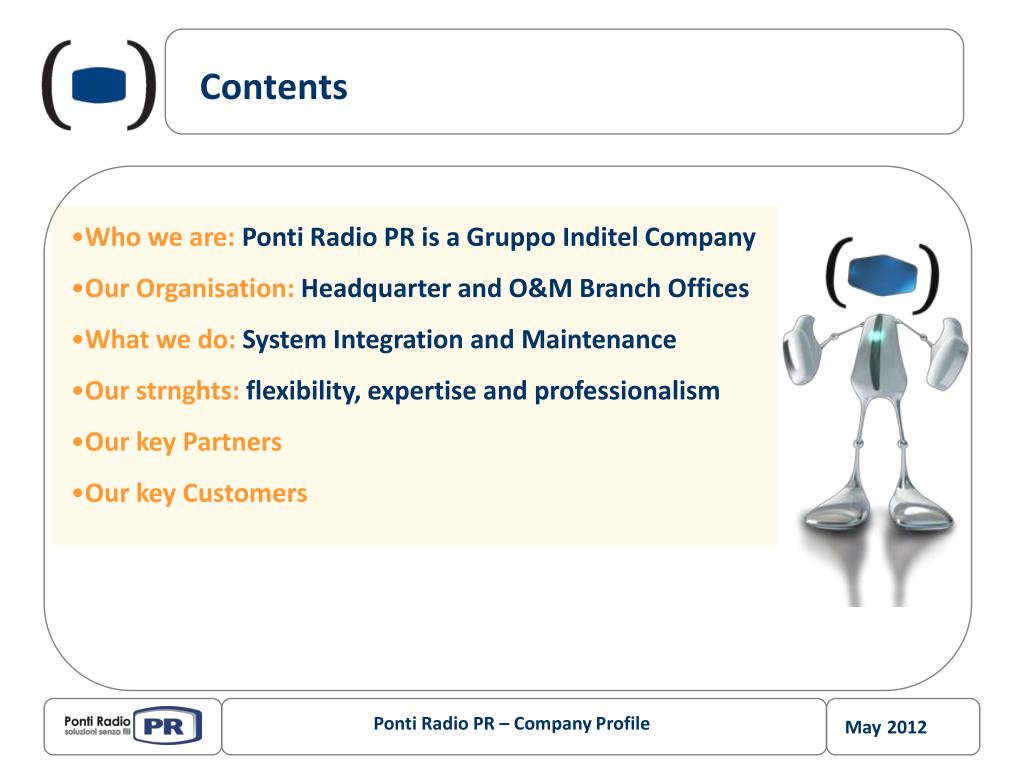 Contents

•Who we are: Ponti Radio PR is a Gruppo Inditel Company

•Our Organisation: Headquarter and O&M Branch Offices

•What we do: System Integration and Maintenance

•Our strnghts: flexibility, expertise and professionalism

•Our key Partners

•Our key Customers

Ponti Radio soluzioni senza fili PR

Ponti Radio PR – Company Profile

May 2012